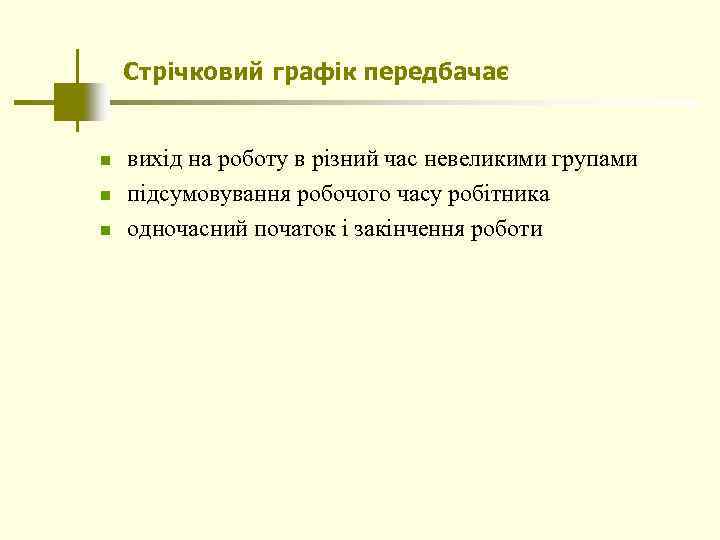 Стрічковий графік передбачає

- вихід на роботу в різний час невеликими групами
- підсумовування робочого часу робітника
- одночасний початок і закінчення роботи